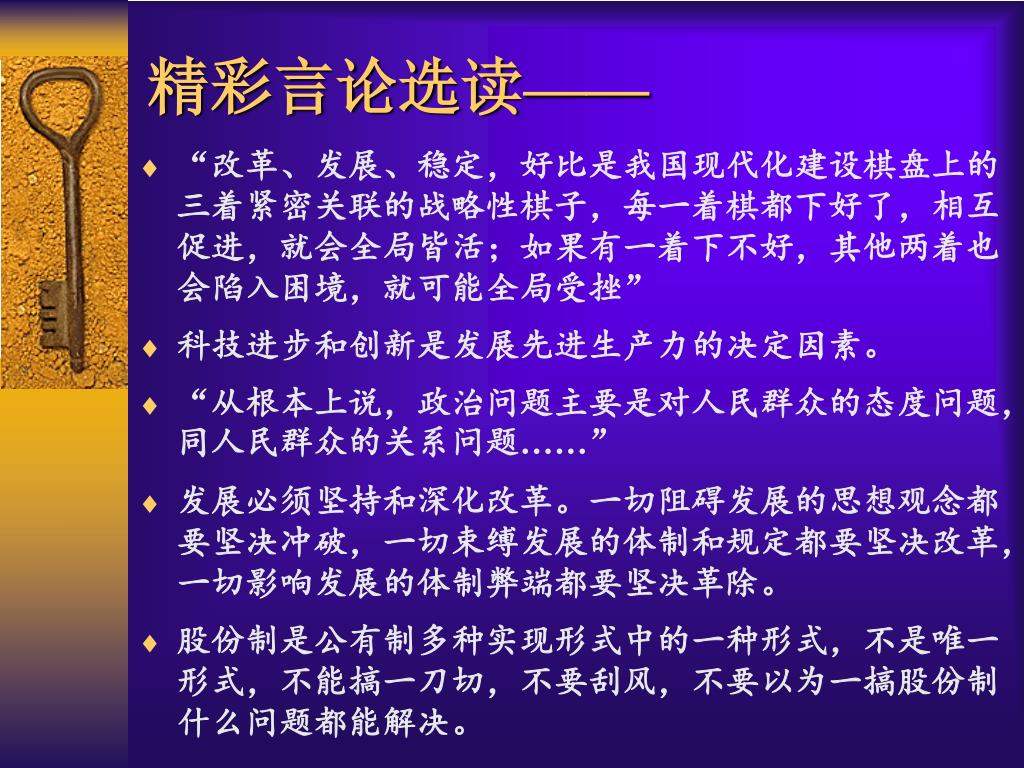 精彩言论选读——

♦ “改革、发展、稳定，好比是我国现代化建设棋盘上的三着紧密关联的战略性棋子，每一着棋都下好了，相互促进，就会全局皆活；如果有一着下不好，其他两着也会陷入困境，就可能全局受挫”

♦ 科技进步和创新是发展先进生产力的决定因素。

♦ “从根本上说，政治问题主要是对人民群众的态度问题，同人民群众的关系问题……”

♦ 发展必须坚持和深化改革。一切阻碍发展的思想观念都要坚决冲破，一切束缚发展的体制和规定都要坚决改革，一切影响发展的体制弊端都要坚决革除。

♦ 股份制是公有制多种实现形式中的一种形式，不是唯一形式，不能搞一刀切，不要刮风，不要以为一搞股份制什么问题都能解决。